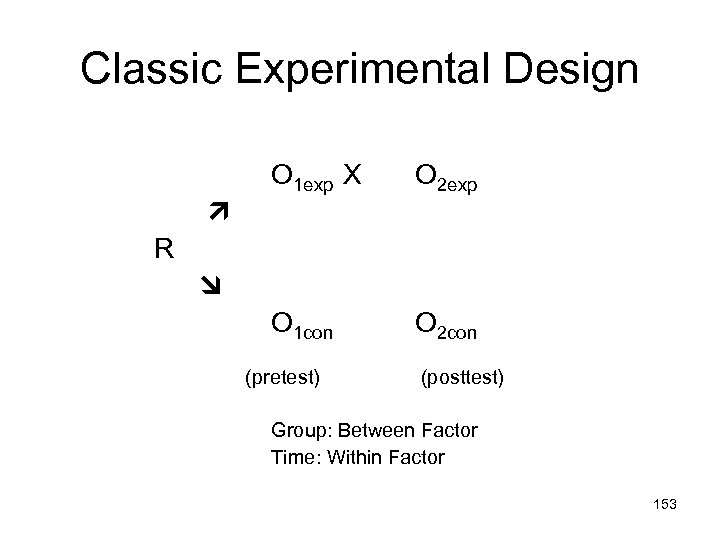 Classic Experimental Design

$O_{1exp}$ X $O_{2exp}$

↗

R

↘

$O_{1con}$ $O_{2con}$

(pretest) (posttest)

Group: Between Factor
Time: Within Factor

153